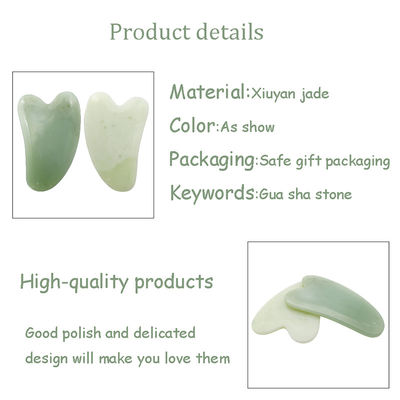 Product details

Material:Xiuyan jade

Color:As show

Packaging:Safe gift packaging

Keywords:Gua sha stone

High-quality products

Good polish and delicated design will make you love them